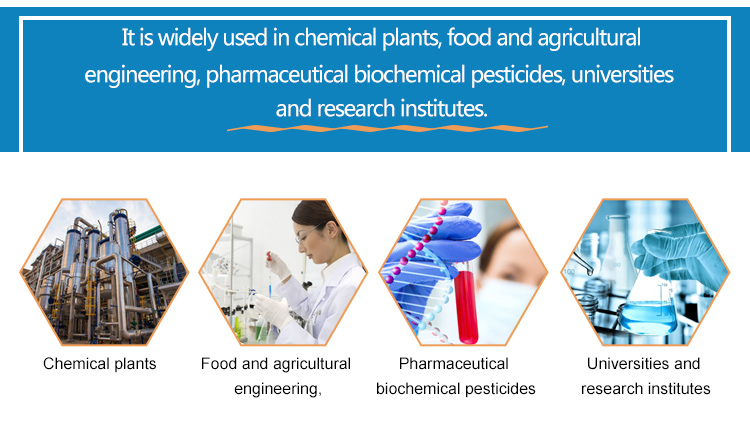 It is widely used in chemical plants, food and agricultural engineering, pharmaceutical biochemical pesticides, universities and research institutes.

Chemical plants

Food and agricultural engineering,

Pharmaceutical biochemical pesticides

Universities and research institutes